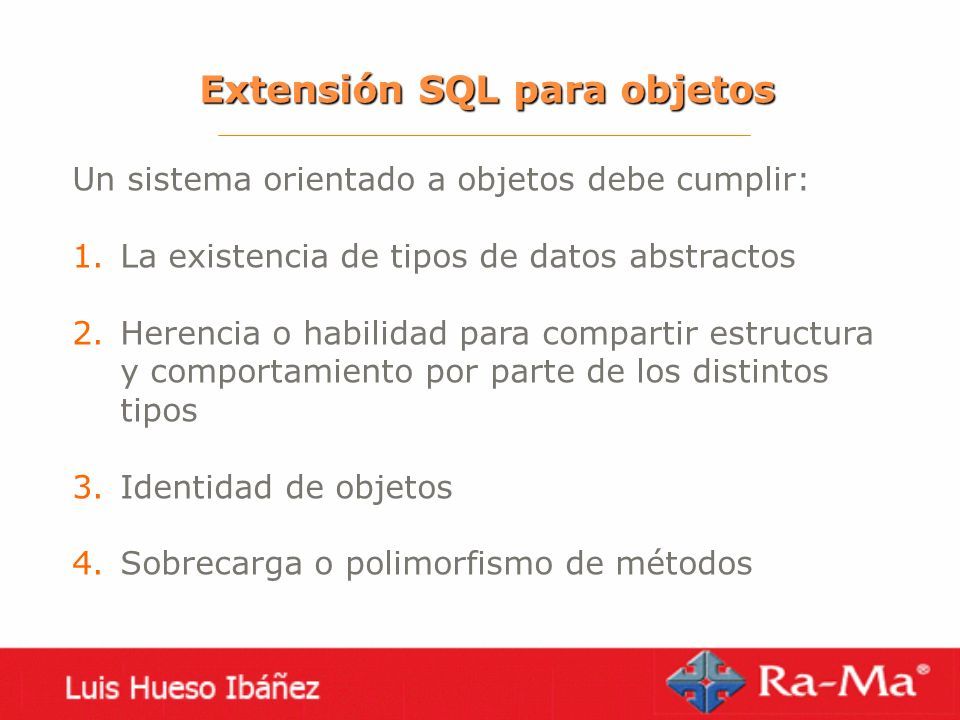 Extensión SQL para objetos

Un sistema orientado a objetos debe cumplir:

1. La existencia de tipos de datos abstractos

2. Herencia o habilidad para compartir estructura y comportamiento por parte de los distintos tipos

3. Identidad de objetos

4. Sobrecarga o polimorfismo de métodos

Luis Hueso Ibáñez

Ra-Ma®